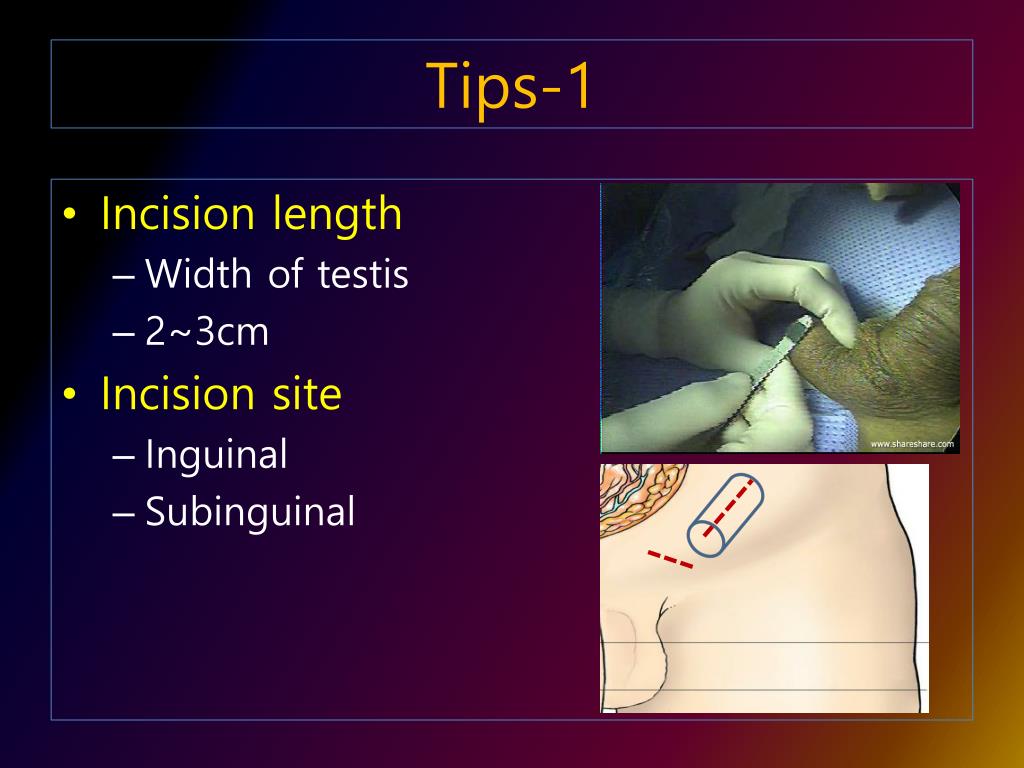 Tips-1

• Incision length
– Width of testis
– 2~3cm
• Incision site
– Inguinal
– Subinguinal

www.shareshare.com